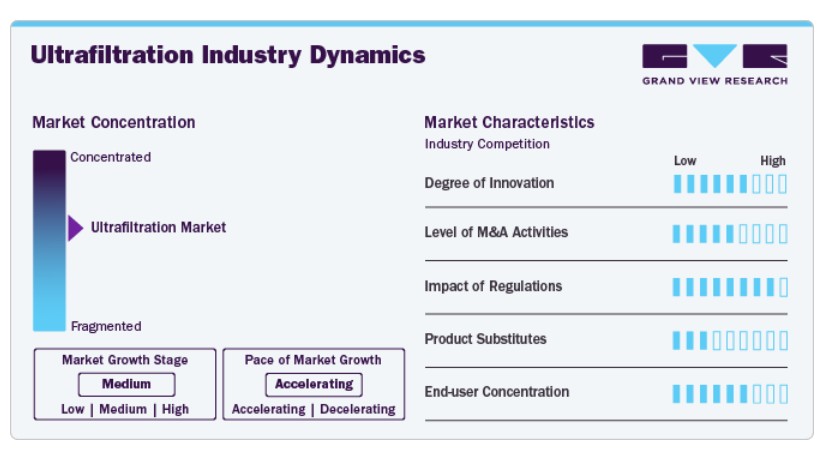 Ultrafiltration Industry Dynamics

GRAND VIEW RESEARCH

Market Concentration

Concentrated

Ultrafiltration Market

Fragmented

Market Growth Stage
Medium
Low | Medium | High

Pace of Market Growth
Accelerating
Accelerating | Decelerating

Market Characteristics
Industry Competition

Low High

Degree of Innovation

Level of M&A Activities

Impact of Regulations

Product Substitutes

End-user Concentration